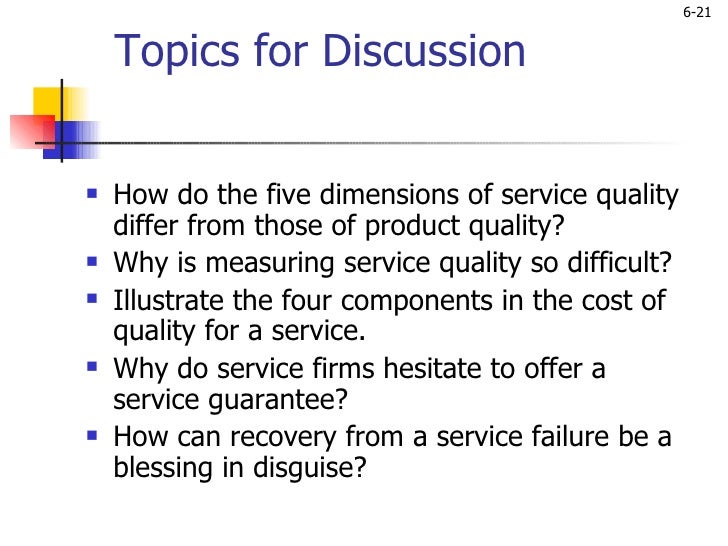 6-21

Topics for Discussion

- How do the five dimensions of service quality differ from those of product quality?
- Why is measuring service quality so difficult?
- Illustrate the four components in the cost of quality for a service.
- Why do service firms hesitate to offer a service guarantee?
- How can recovery from a service failure be a blessing in disguise?